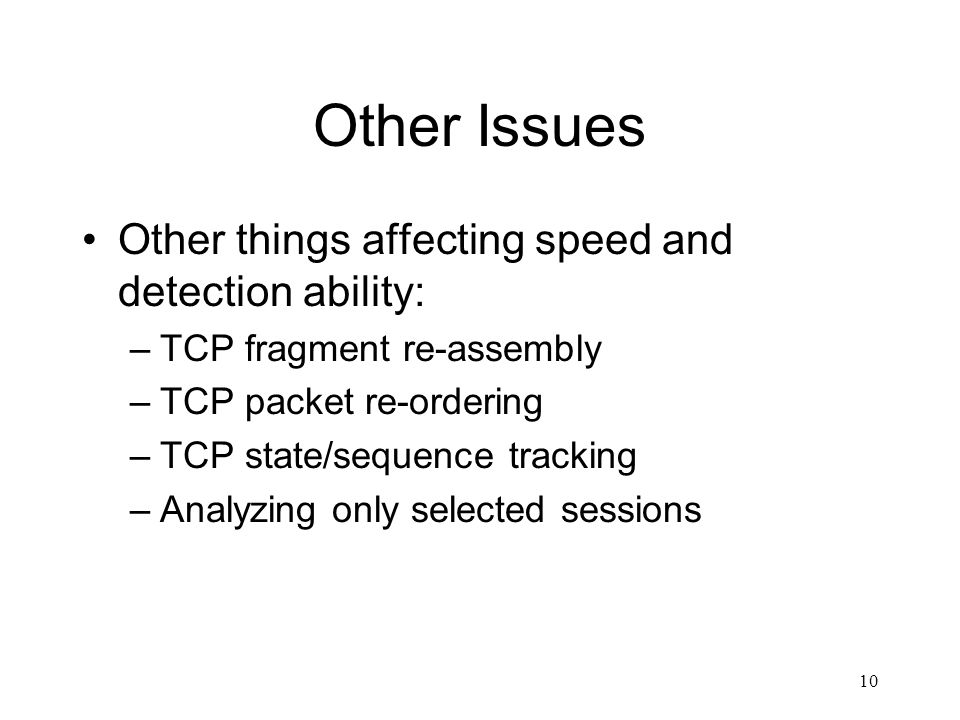 Other Issues

• Other things affecting speed and detection ability:
– TCP fragment re-assembly
– TCP packet re-ordering
– TCP state/sequence tracking
– Analyzing only selected sessions

10